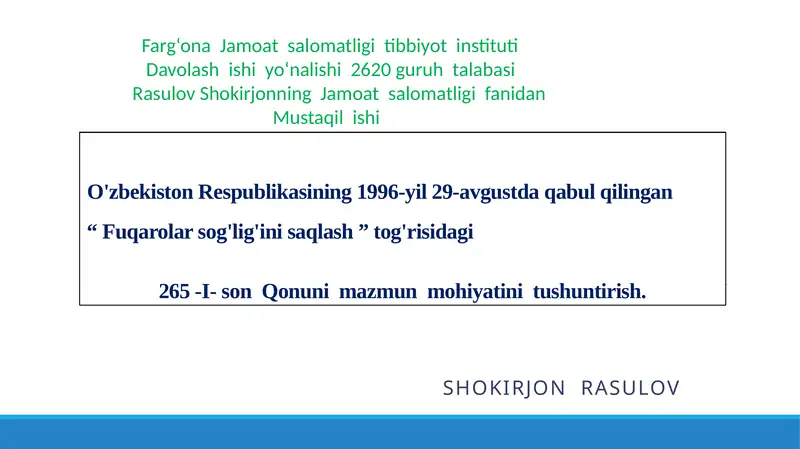 Farg‘ona Jamoat salomatligi tibbiyot instituti
Davolash ishi yo‘nalishi 2620 guruh talabasi
Rasulov Shokirjonning Jamoat salomatligi fanidan
Mustaqil ishi

O'zbekiston Respublikasining 1996-yil 29-avgustda qabul qilingan
“ Fuqarolar sog'lig'ini saqlash ” tog'risidagi
265 -I- son Qonuni mazmun mohiyatini tushuntirish.

SHOKIRJON RASULOV